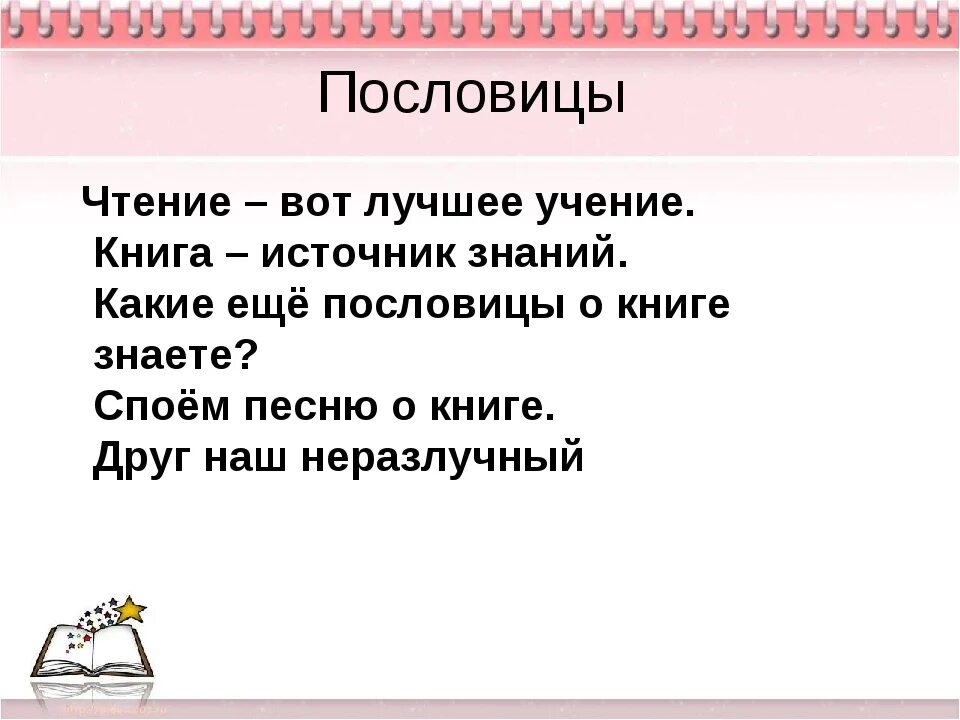 Пословицы

Чтение – вот лучшее учение.
Книга – источник знаний.
Какие ещё пословицы о книге знаете?
Споём песню о книге.
Друг наш неразлучный